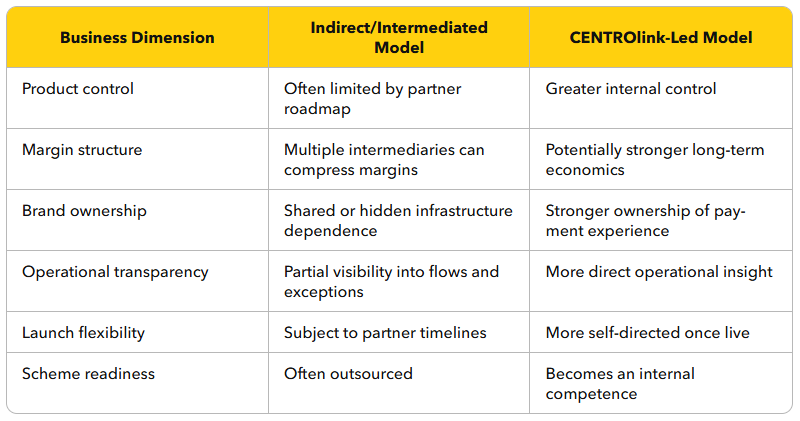 | Business Dimension | Indirect/Intermediated Model | CENTROlink-Led Model |
|---|---|---|
| Product control | Often limited by partner roadmap | Greater internal control |
| Margin structure | Multiple intermediaries can compress margins | Potentially stronger long-term economics |
| Brand ownership | Shared or hidden infrastructure dependence | Stronger ownership of payment experience |
| Operational transparency | Partial visibility into flows and exceptions | More direct operational insight |
| Launch flexibility | Subject to partner timelines | More self-directed once live |
| Scheme readiness | Often outsourced | Becomes an internal competence |